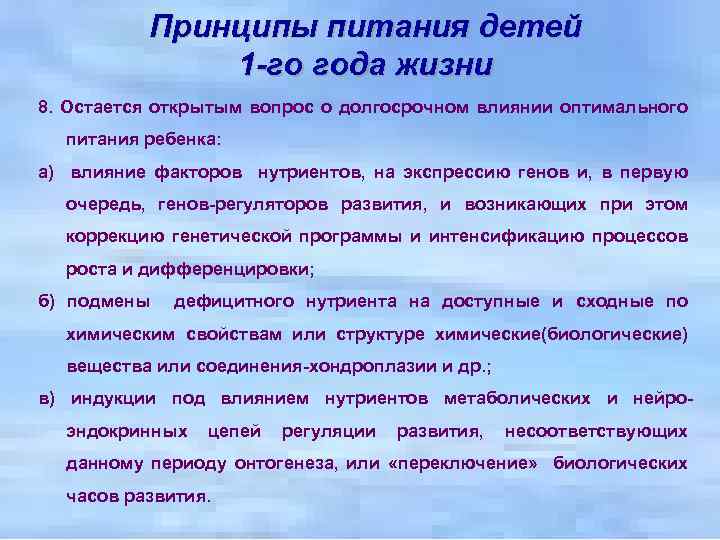 Принципы питания детей 1-го года жизни

8. Остается открытым вопрос о долгосрочном влиянии оптимального питания ребенка:

а) влияние факторов нутриентов, на экспрессию генов и, в первую очередь, генов-регуляторов развития, и возникающих при этом коррекцию генетической программы и интенсификацию процессов роста и дифференцировки;

б) подмены дефицитного нутриента на доступные и сходные по химическим свойствам или структуре химические(биологические) вещества или соединения-хондроплазии и др.;

в) индукции под влиянием нутриентов метаболических и нейро-эндокринных цепей регуляции развития, несоответствующих данному периоду онтогенеза, или «переключение» биологических часов развития.